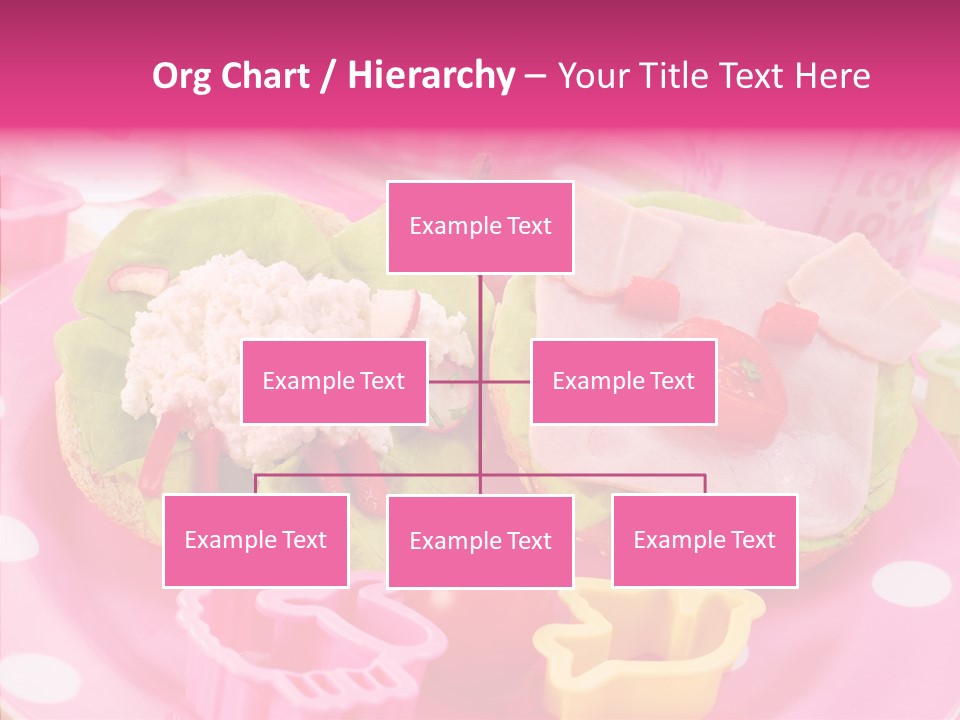 Org Chart / Hierarchy – Your Title Text Here

Example Text

Example Text

Example Text

Example Text

Example Text

Example Text